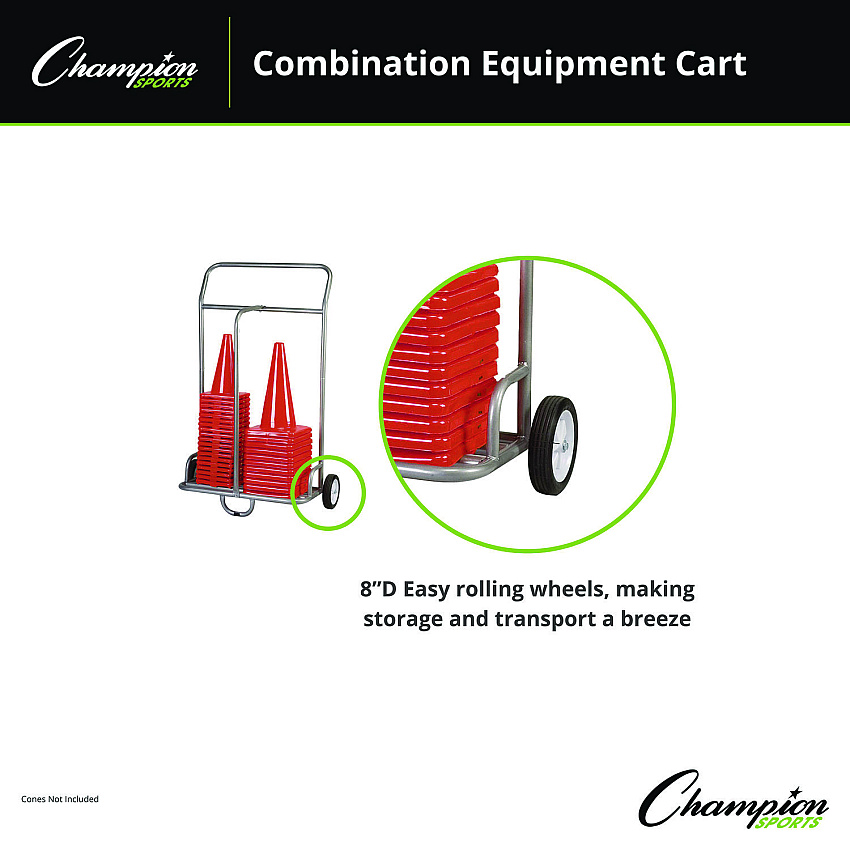 Champion SPORTS

Combination Equipment Cart

8”D Easy rolling wheels, making storage and transport a breeze

Cones Not Included

Champion SPORTS